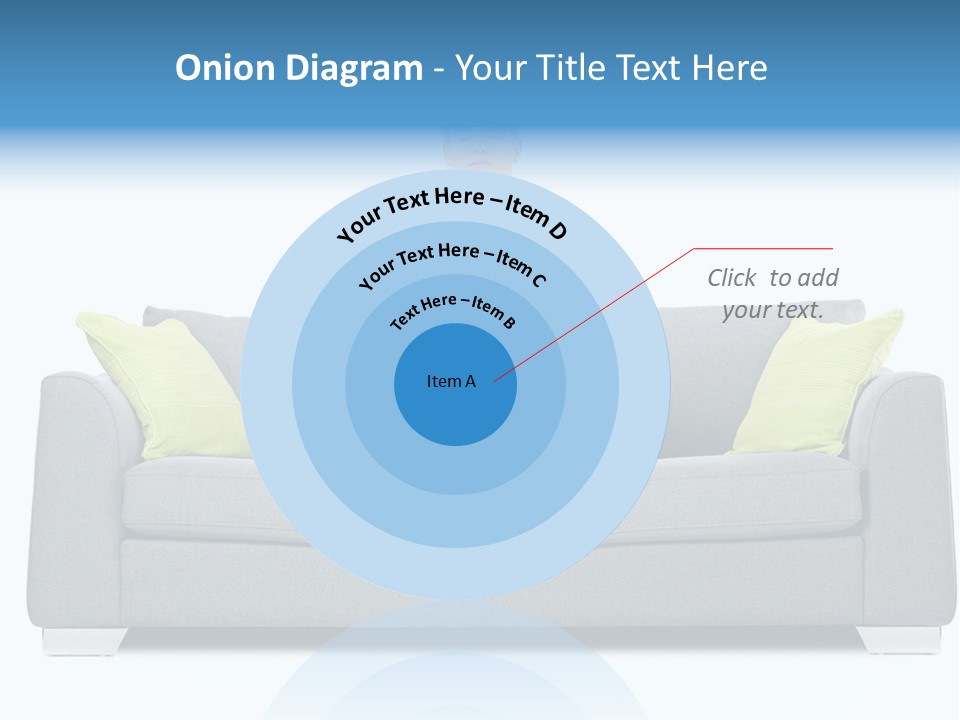 Onion Diagram - Your Title Text Here

Your Text Here – Item D

Your Text Here – Item C

Text Here – Item B

Item A

Click to add your text.